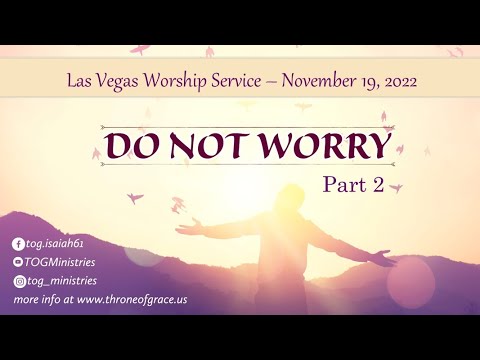 Las Vegas Worship Service – November 19, 2022

DO NOT WORRY

Part 2

tog.isaiah61
TOGMinistries
tog_ministries
more info at www.throneofgrace.us